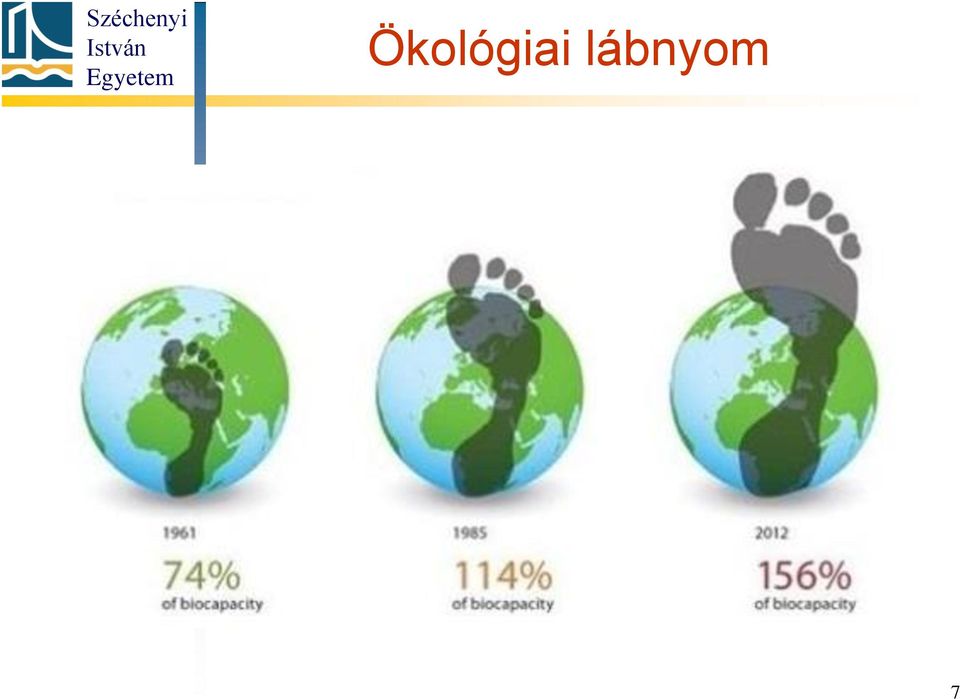 Széchenyi
István
Egyetem

Ökológiai lábnyom

1961
74%
of biocapacity

1985
114%
of biocapacity

2012
156%
of biocapacity

7